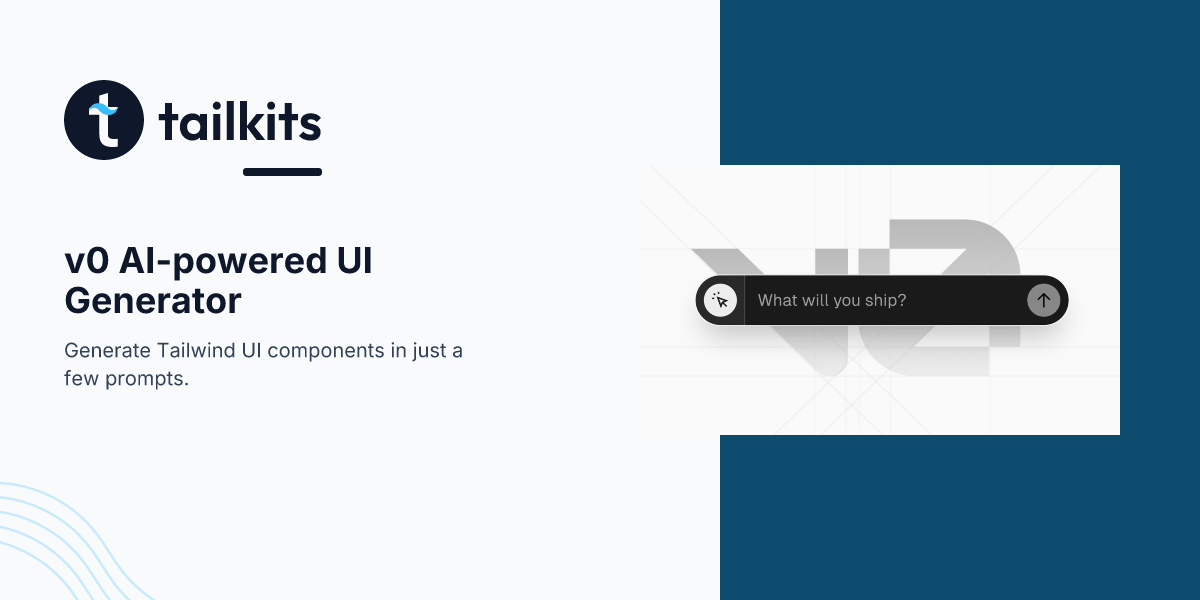 tailkits

v0 AI-powered UI Generator

Generate Tailwind UI components in just a few prompts.

What will you ship?